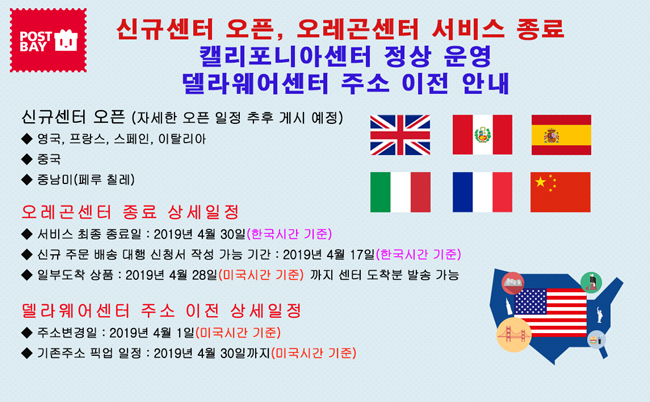 POST BAY

신규센터 오픈, 오레곤센터 서비스 종료
캘리포니아센터 정상 운영
델라웨어센터 주소 이전 안내

신규센터 오픈 (자세한 오픈 일정 추후 게시 예정)
◆ 영국, 프랑스, 스페인, 이탈리아
◆ 중국
◆ 중남미(페루 칠레)

오레곤센터 종료 상세일정
◆ 서비스 최종 종료일 : 2019년 4월 30일(한국시간 기준)
◆ 신규 주문 배송 대행 신청서 작성 가능 기간 : 2019년 4월 17일(한국시간 기준)
◆ 일부도착 상품 : 2019년 4월 28일(미국시간 기준) 까지 센터 도착분 발송 가능

델라웨어센터 주소 이전 상세일정
◆ 주소변경일 : 2019년 4월 1일(미국시간 기준)
◆ 기존주소 픽업 일정 : 2019년 4월 30일까지(미국시간 기준)